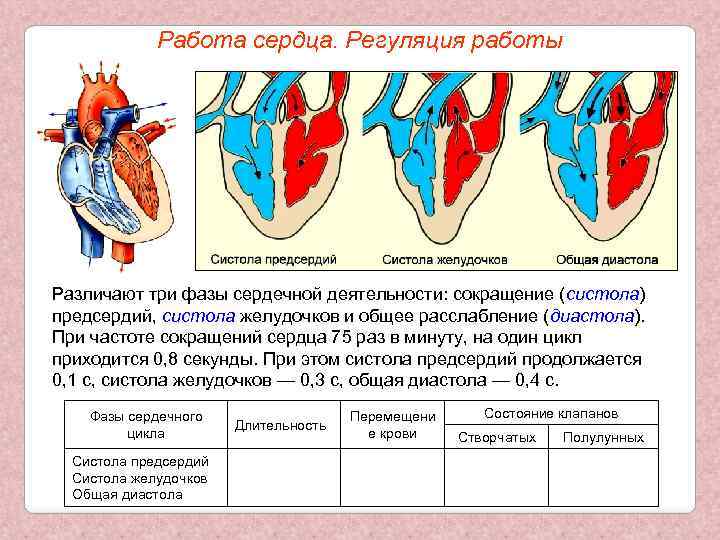 Работа сердца. Регуляция работы

Систола предсердий
Систола желудочков
Общая диастола

Различают три фазы сердечной деятельности: сокращение (систола) предсердий, систола желудочков и общее расслабление (диастола). При частоте сокращений сердца 75 раз в минуту, на один цикл приходится 0,8 секунды. При этом систола предсердий продолжается 0,1 с, систола желудочков — 0,3 с, общая диастола — 0,4 с.

| Фазы сердечного цикла | Длительность | Перемещение крови | Состояние клапанов: Створчатых | Состояние клапанов: Полулунных |
|---|---|---|---|---|
| Систола предсердий Систола желудочков Общая диастола | | | | |